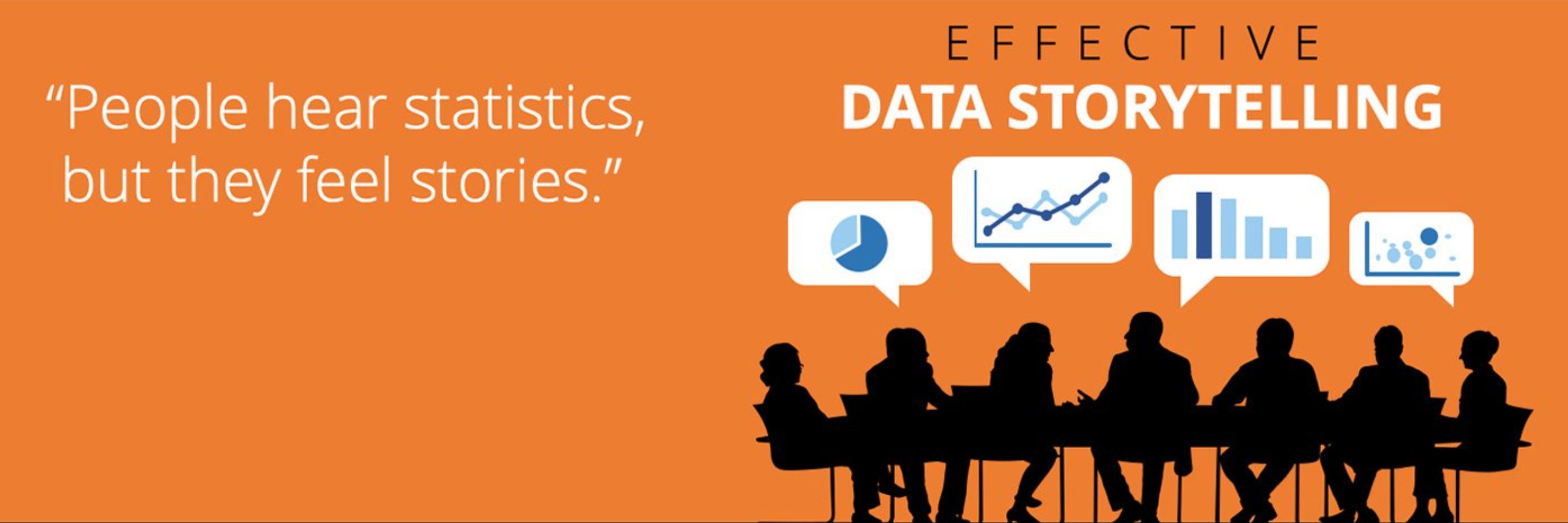 “People hear statistics, but they feel stories.”

EFFECTIVE
DATA STORYTELLING